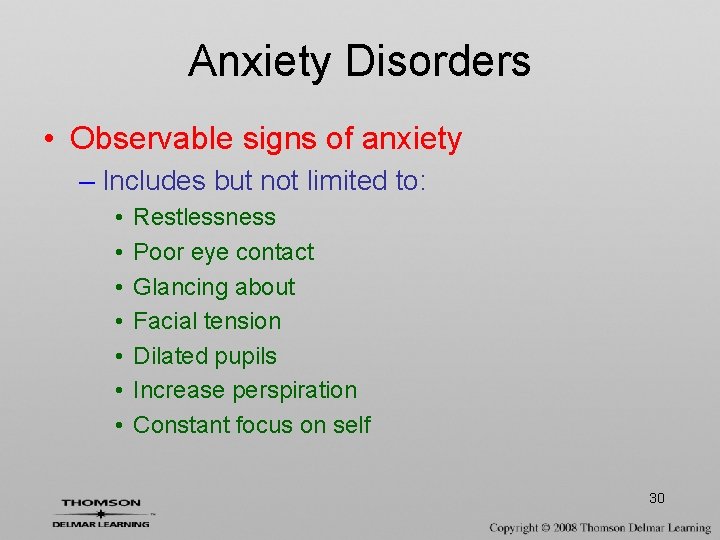 Anxiety Disorders

• Observable signs of anxiety
– Includes but not limited to:
• Restlessness
• Poor eye contact
• Glancing about
• Facial tension
• Dilated pupils
• Increase perspiration
• Constant focus on self

30

THOMSON
DELMAR LEARNING

Copyright © 2008 Thomson Delmar Learning